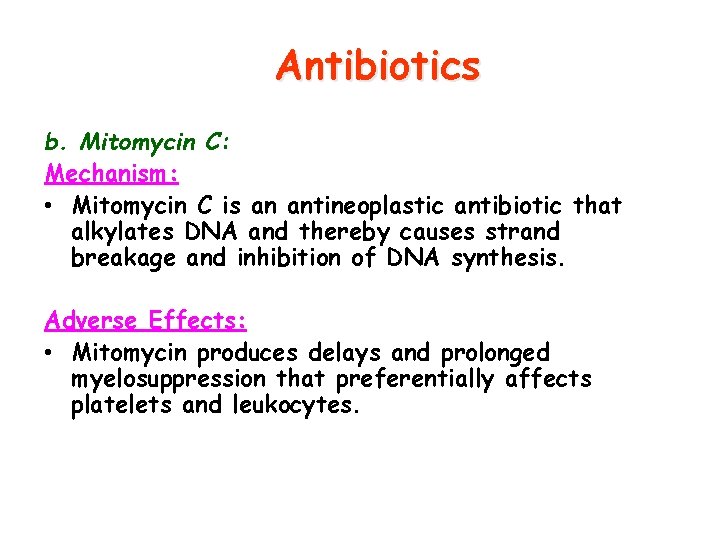 Antibiotics

b. Mitomycin C:

Mechanism:

• Mitomycin C is an antineoplastic antibiotic that alkylates DNA and thereby causes strand breakage and inhibition of DNA synthesis.

Adverse Effects:

• Mitomycin produces delays and prolonged myelosuppression that preferentially affects platelets and leukocytes.